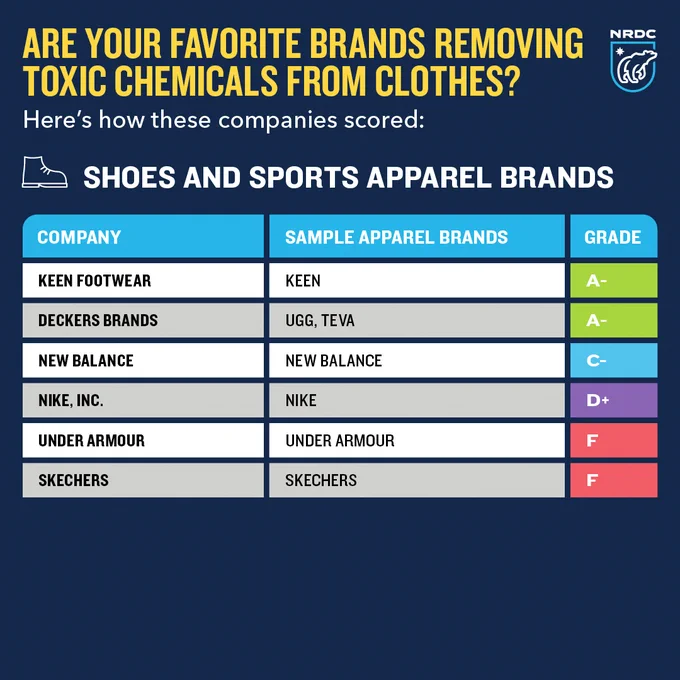 ARE YOUR FAVORITE BRANDS REMOVING TOXIC CHEMICALS FROM CLOTHES?

NRDC

Here's how these companies scored:

SHOES AND SPORTS APPAREL BRANDS

| COMPANY | SAMPLE APPAREL BRANDS | GRADE |
|---|---|---|
| KEEN FOOTWEAR | KEEN | A- |
| DECKERS BRANDS | UGG, TEVA | A- |
| NEW BALANCE | NEW BALANCE | C- |
| NIKE, INC. | NIKE | D+ |
| UNDER ARMOUR | UNDER ARMOUR | F |
| SKECHERS | SKECHERS | F |